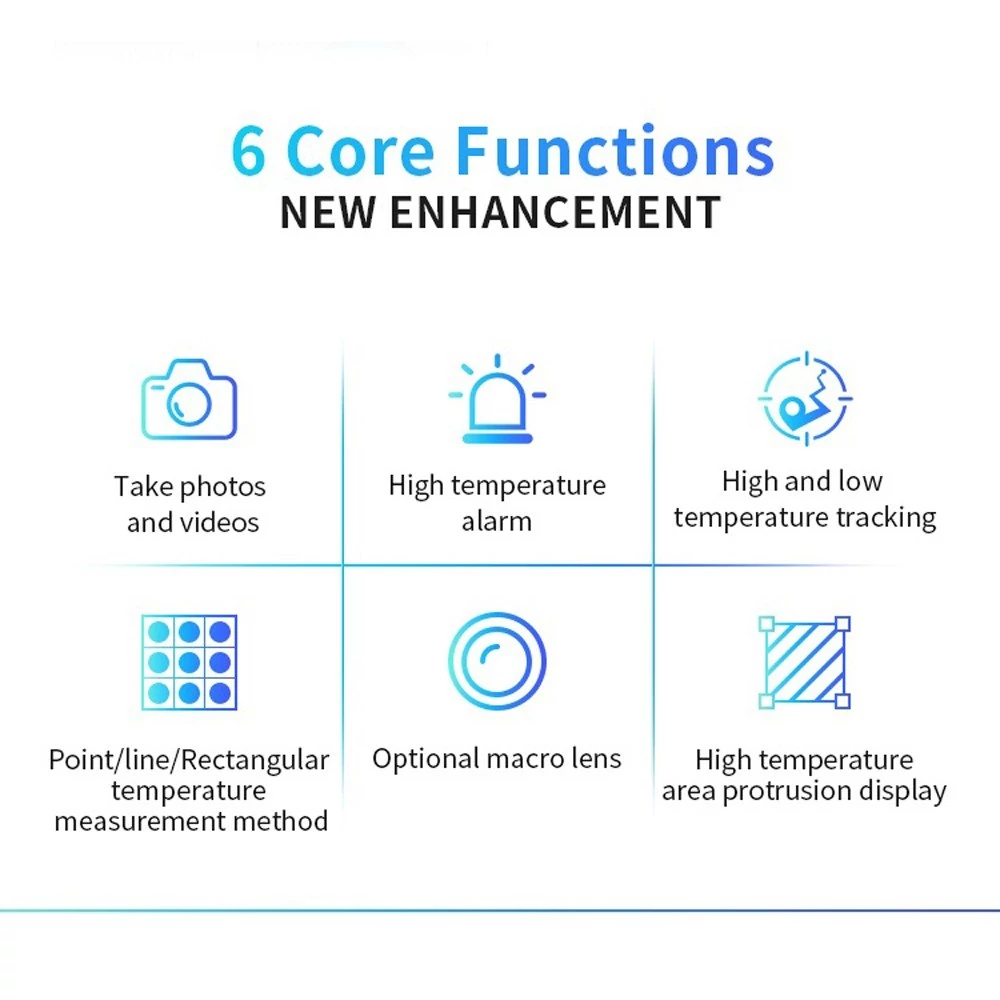 6 Core Functions
NEW ENHANCEMENT

Take photos and videos

High temperature alarm

High and low temperature tracking

Point/line/Rectangular temperature measurement method

Optional macro lens

High temperature area protrusion display